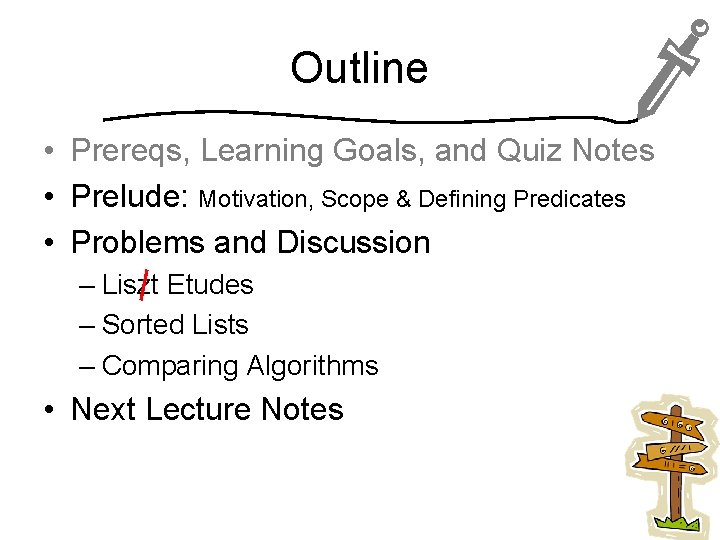 Outline

• Prereqs, Learning Goals, and Quiz Notes
• Prelude: Motivation, Scope & Defining Predicates
• Problems and Discussion
– Liszt Etudes
– Sorted Lists
– Comparing Algorithms
• Next Lecture Notes